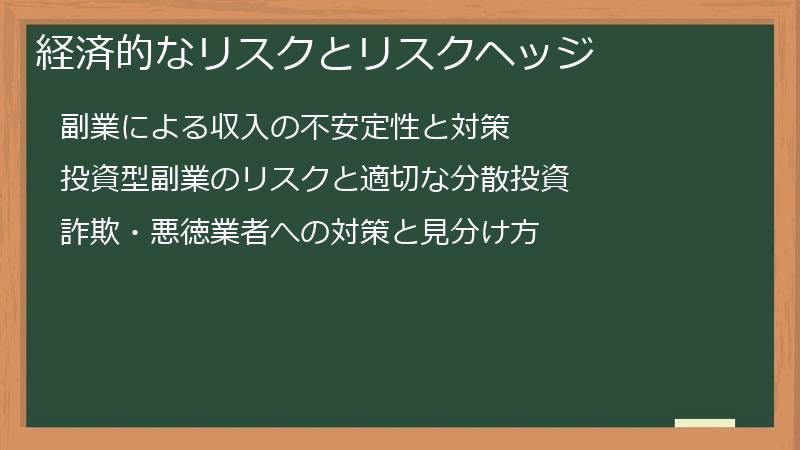 経済的なリスクとリスクヘッジ

副業による収入の不安定性と対策

投資型副業のリスクと適切な分散投資

詐欺・悪徳業者への対策と見分け方